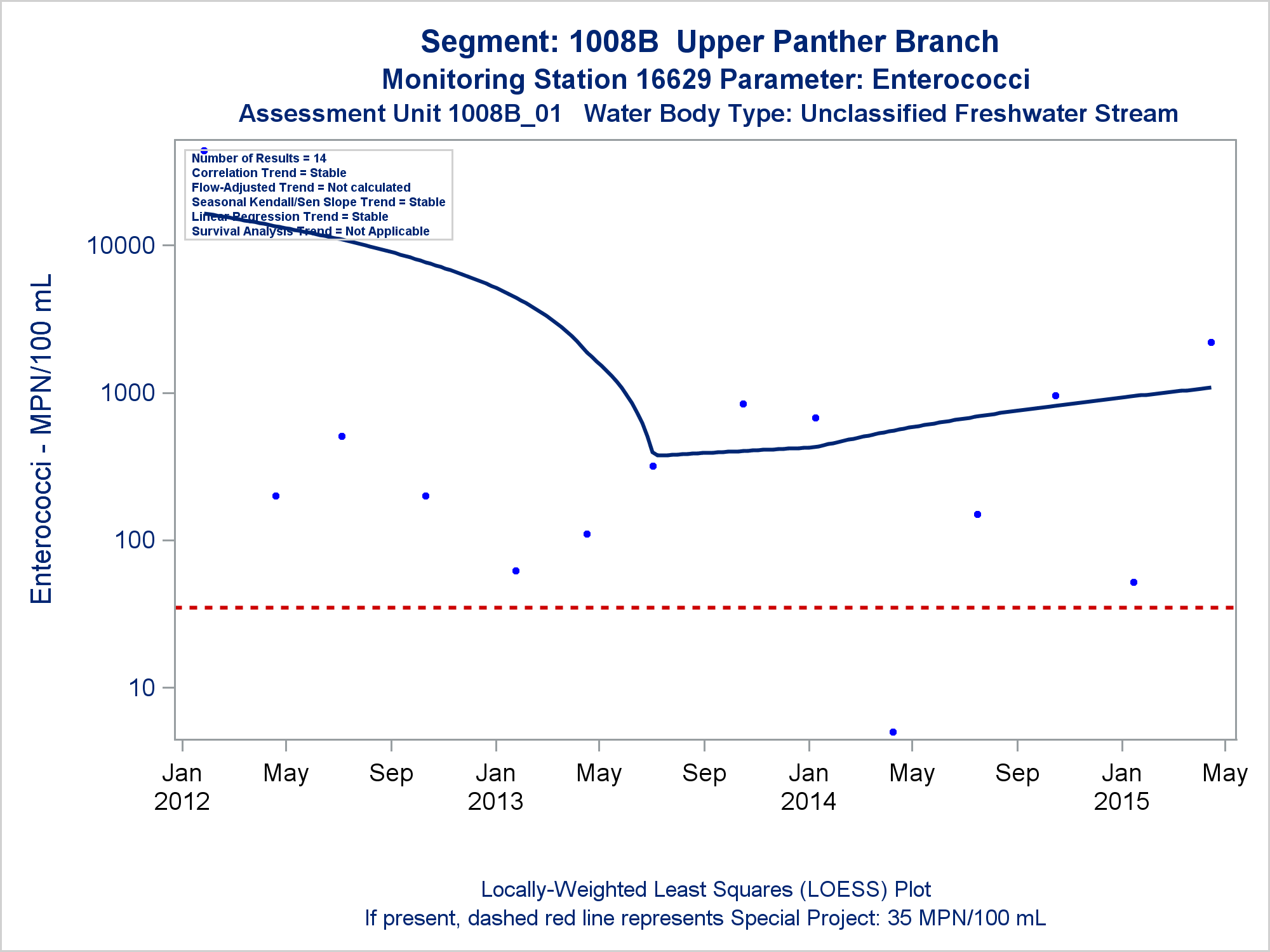 Segment: 1008B Upper Panther Branch
Monitoring Station 16629 Parameter: Enterococci
Assessment Unit 1008B_01 Water Body Type: Unclassified Freshwater Stream

Number of Results = 14
Correlation Trend = Stable
Flow-Adjusted Trend = Not calculated
Seasonal Kendall/Sen Slope Trend = Stable
Linear Regression Trend = Stable
Survival Analysis Trend = Not Applicable

Enterococci - MPN/100 mL

10000
1000
100
10

Jan 2012
May
Sep
Jan 2013
May
Sep
Jan 2014
May
Sep
Jan 2015
May

Locally-Weighted Least Squares (LOESS) Plot
If present, dashed red line represents Special Project: 35 MPN/100 mL